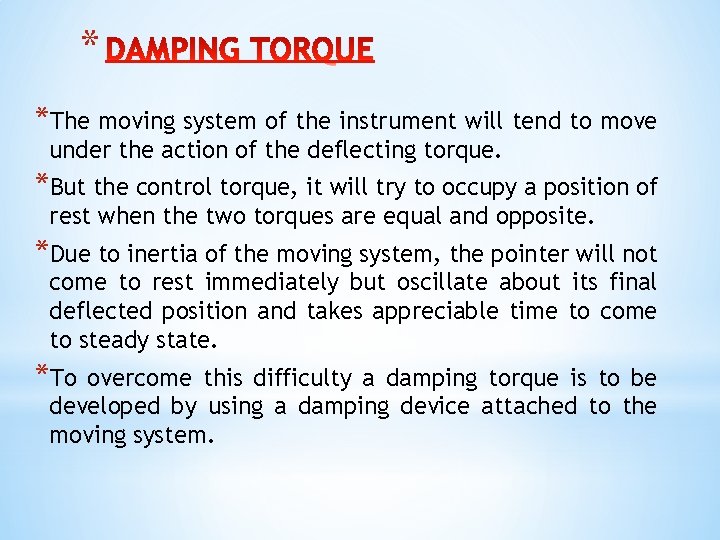 * DAMPING TORQUE

*The moving system of the instrument will tend to move under the action of the deflecting torque.

*But the control torque, it will try to occupy a position of rest when the two torques are equal and opposite.

*Due to inertia of the moving system, the pointer will not come to rest immediately but oscillate about its final deflected position and takes appreciable time to come to steady state.

*To overcome this difficulty a damping torque is to be developed by using a damping device attached to the moving system.